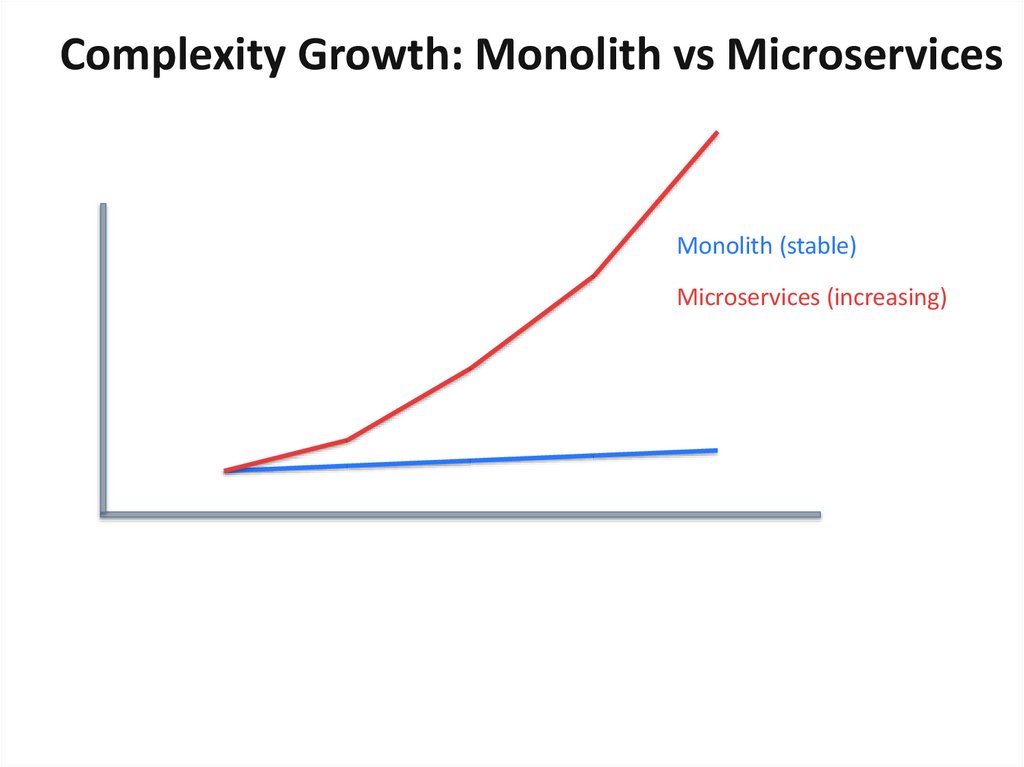 Complexity Growth: Monolith vs Microservices

Monolith (stable)

Microservices (increasing)